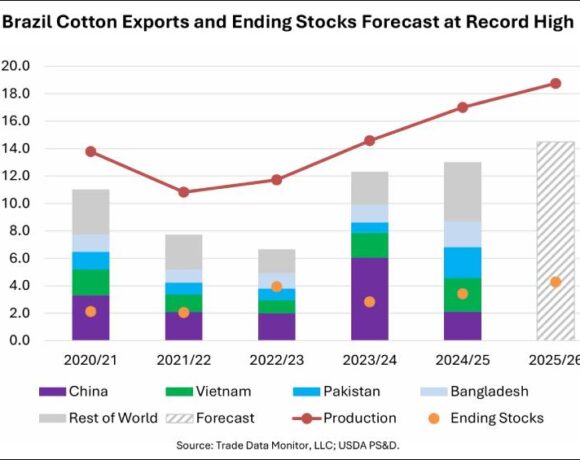 Brazil Cotton Exports and Ending Stocks Forecast at Record High

20.0
18.0
16.0
14.0
12.0
10.0
8.0
6.0
4.0
2.0
0.0

2020/21
2021/22
2022/23
2023/24
2024/25
2025/26

China
Vietnam
Pakistan
Bangladesh
Rest of World
Forecast
Production
Ending Stocks

Source: Trade Data Monitor, LLC; USDA PS&D.